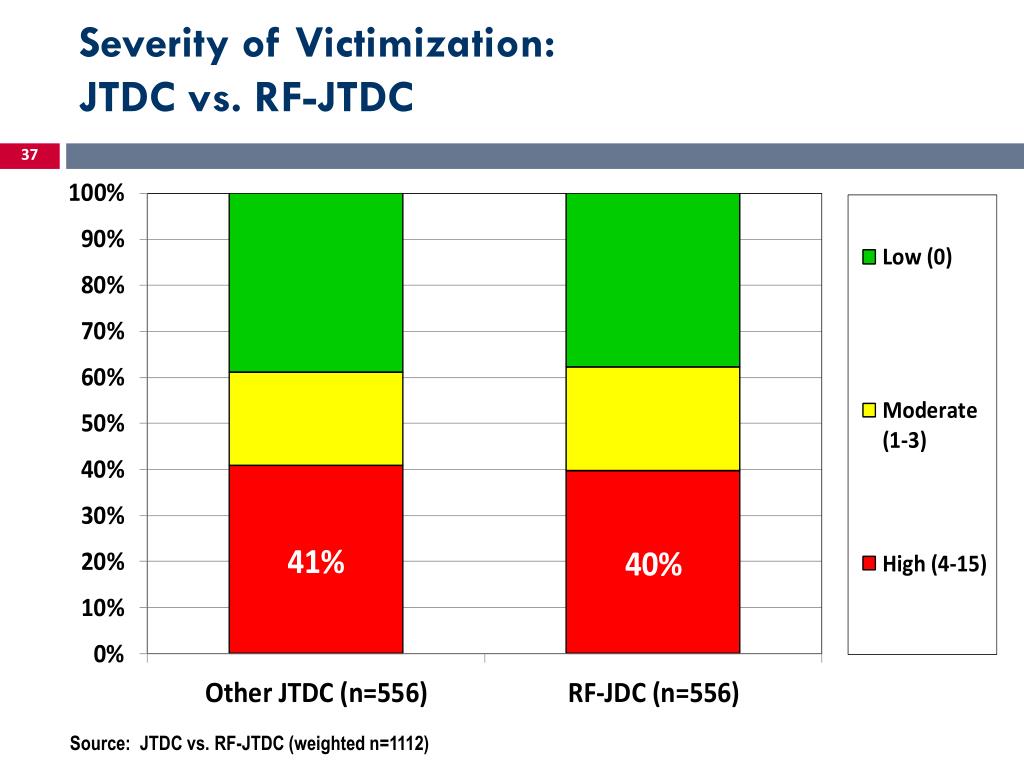 Severity of Victimization:
JTDC vs. RF-JTDC

37

100%
90%
80%
70%
60%
50%
40%
30%
20%
10%
0%

41%
40%

Other JTDC (n=556)
RF-JDC (n=556)

Low (0)
Moderate (1-3)
High (4-15)

Source: JTDC vs. RF-JTDC (weighted n=1112)